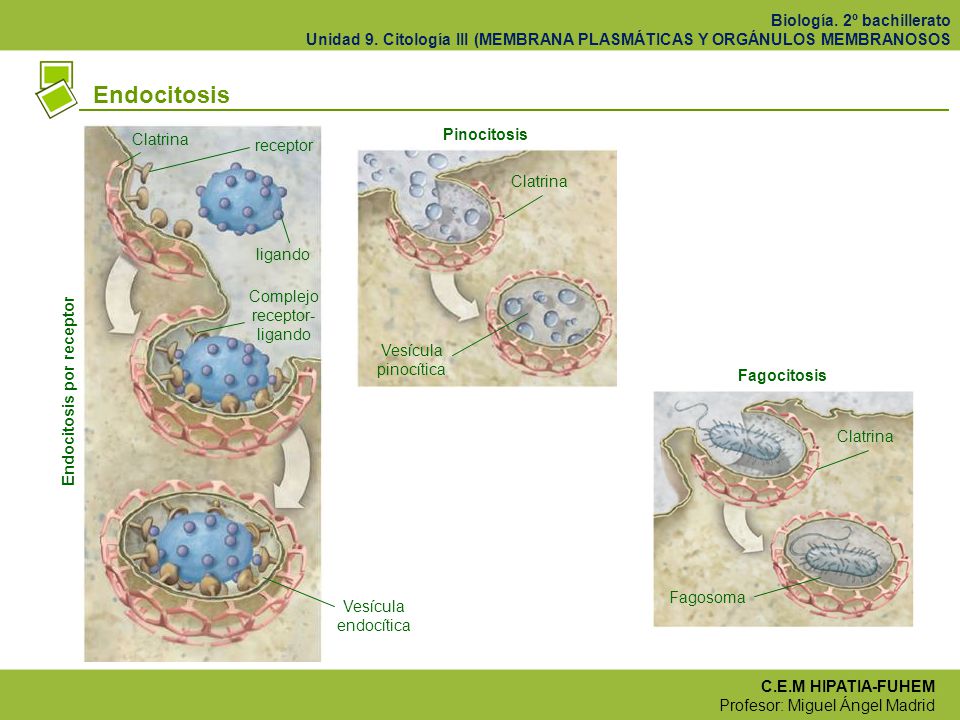 Biología. 2º bachillerato
Unidad 9. Citología III (MEMBRANA PLASMÁTICAS Y ORGÁNULOS MEMBRANOSOS

Endocitosis

Endocitosis por receptor

Clatrina
receptor
ligando
Complejo receptor-ligando
Vesícula endocítica

Pinocitosis
Clatrina
Vesícula pinocítica

Fagocitosis
Clatrina
Fagosoma

C.E.M HIPATIA-FUHEM
Profesor: Miguel Ángel Madrid